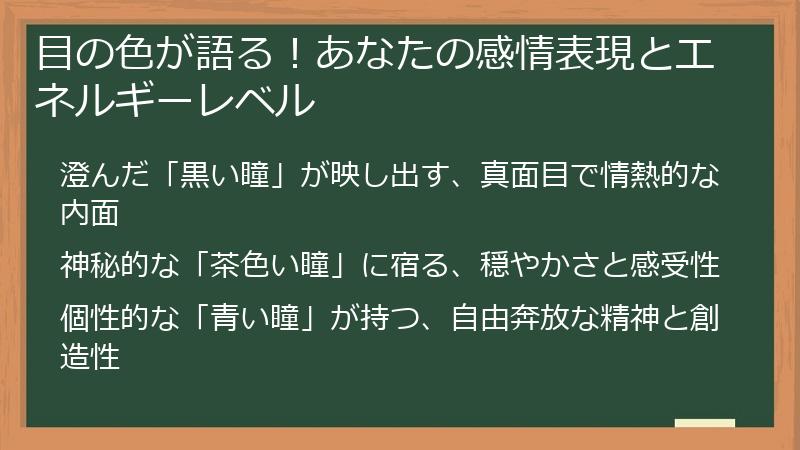 目の色が語る！あなたの感情表現とエネルギーレベル

澄んだ「黒い瞳」が映し出す、真面目で情熱的な内面

神秘的な「茶色い瞳」に宿る、穏やかさと感受性

個性的な「青い瞳」が持つ、自由奔放な精神と創造性